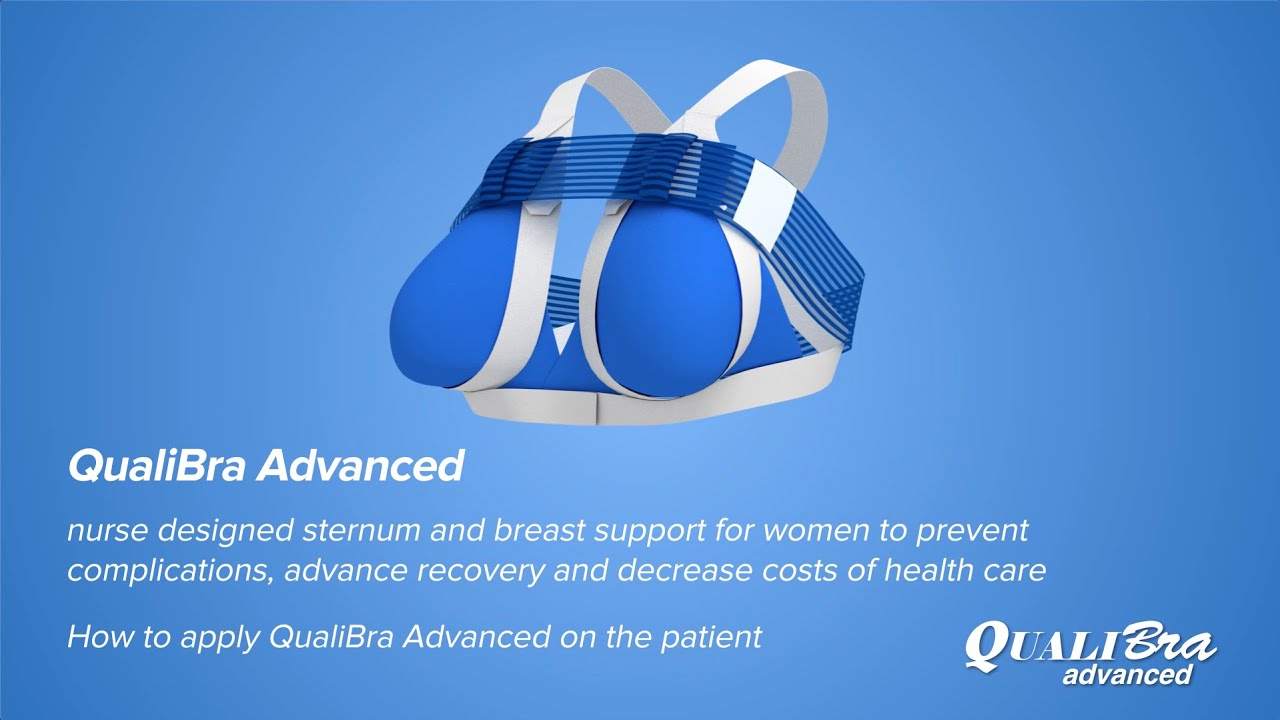 QualiBra Advanced

nurse designed sternum and breast support for women to prevent complications, advance recovery and decrease costs of health care

How to apply QualiBra Advanced on the patient

QUALIBra
advanced